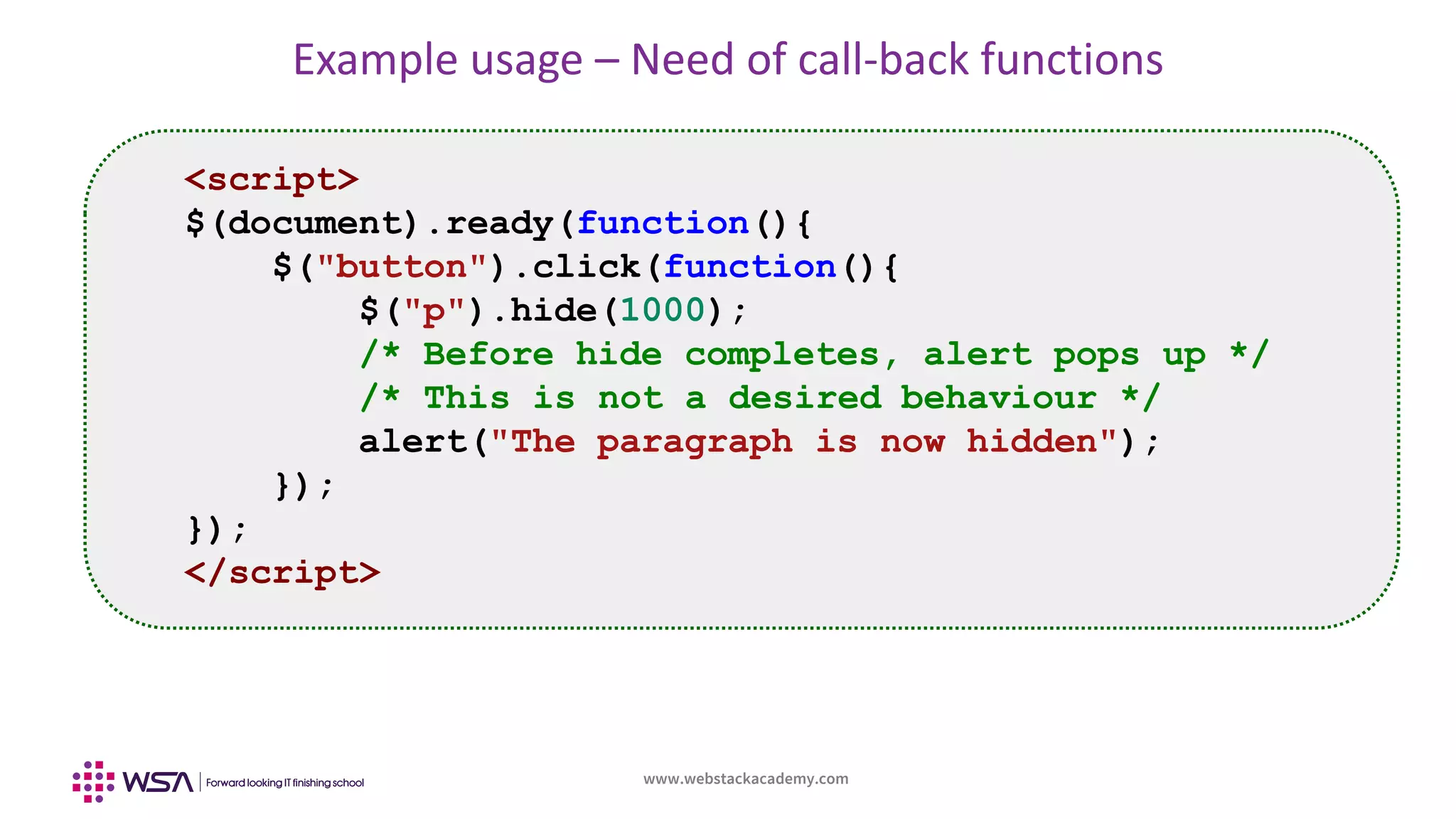 Example usage – Need of call-back functions

<script>
$(document).ready(function(){
    $("button").click(function(){
        $("p").hide(1000);
        /* Before hide completes, alert pops up */
        /* This is not a desired behaviour */
        alert("The paragraph is now hidden");
    });
});
</script>

WSA | Forward looking IT finishing school

www.webstackacademy.com